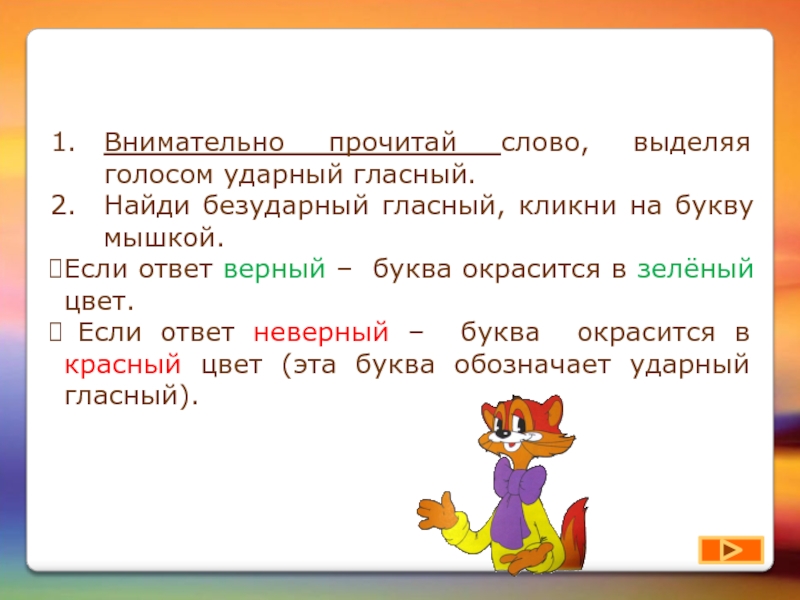 1. Внимательно прочитай слово, выделяя голосом ударный гласный.
2. Найди безударный гласный, кликни на букву мышкой.

Если ответ верный – буква окрасится в зелёный цвет.

Если ответ неверный – буква окрасится в красный цвет (эта буква обозначает ударный гласный).